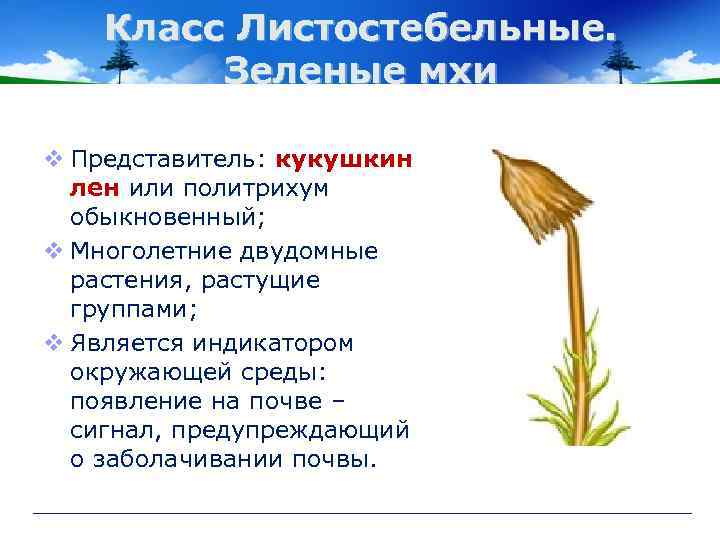 Класс Листостебельные. Зеленые мхи

❖ Представитель: кукушкин лен или политрихум обыкновенный;

❖ Многолетние двудомные растения, растущие группами;

❖ Является индикатором окружающей среды: появление на почве – сигнал, предупреждающий о заболачивании почвы.